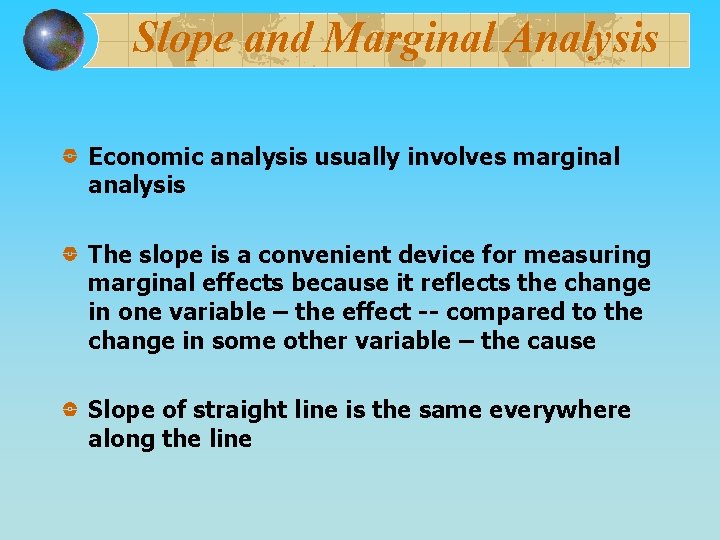 Slope and Marginal Analysis

Economic analysis usually involves marginal analysis

The slope is a convenient device for measuring marginal effects because it reflects the change in one variable – the effect -- compared to the change in some other variable – the cause

Slope of straight line is the same everywhere along the line